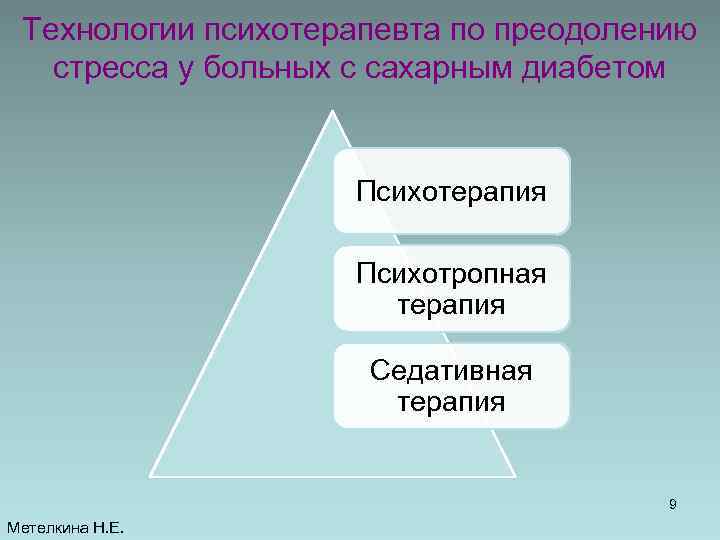 Технологии психотерапевта по преодолению стресса у больных с сахарным диабетом

Психотерапия

Психотропная терапия

Седативная терапия

9

Метелкина Н.Е.